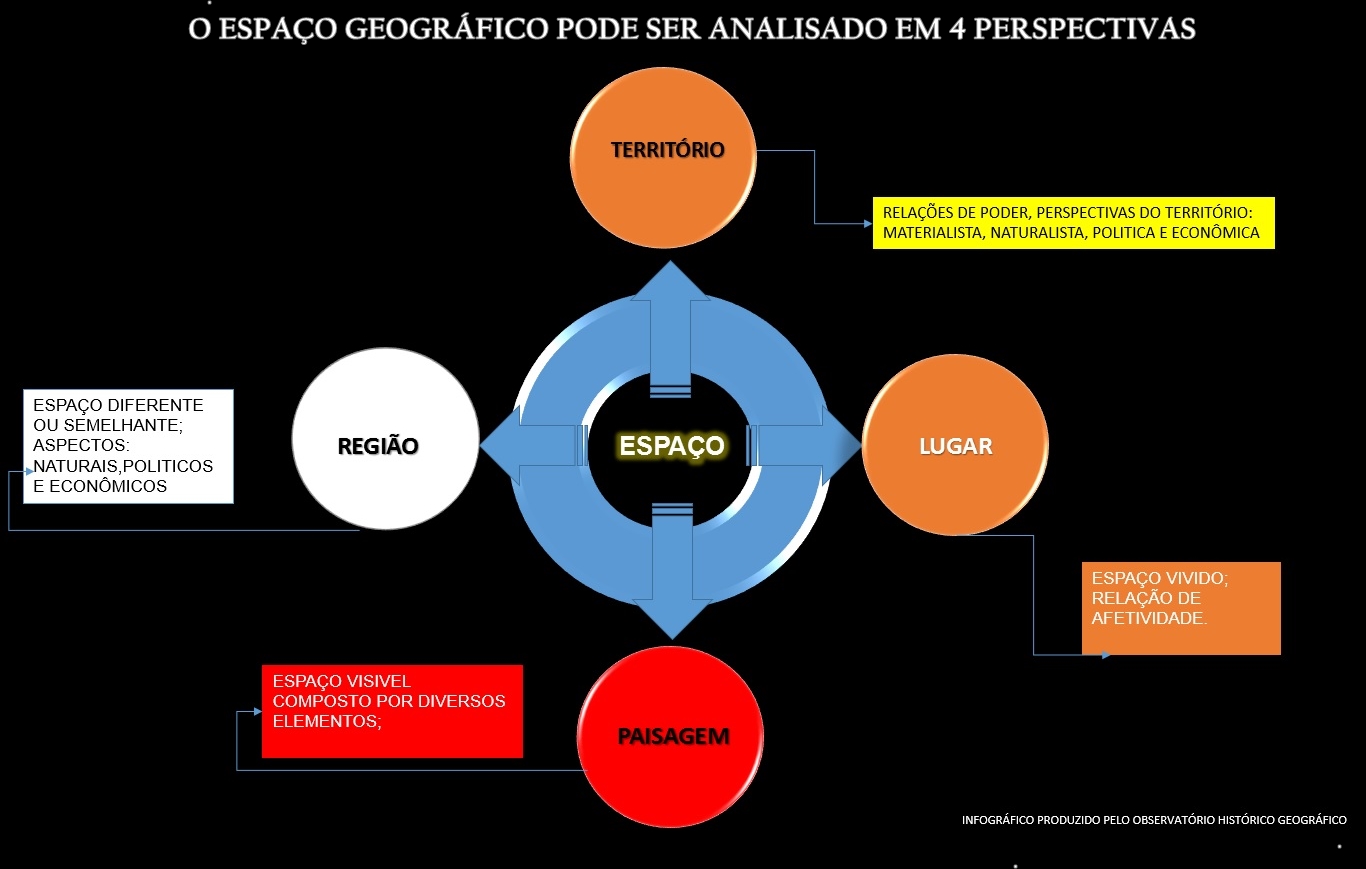 O ESPAÇO GEOGRÁFICO PODE SER ANALISADO EM 4 PERSPECTIVAS

TERRITÓRIO

RELAÇÕES DE PODER, PERSPECTIVAS DO TERRITÓRIO: MATERIALISTA, NATURALISTA, POLITICA E ECONÔMICA

ESPAÇO DIFERENTE OU SEMELHANTE; ASPECTOS: NATURAIS,POLITICOS E ECONÔMICOS

REGIÃO

ESPAÇO

LUGAR

ESPAÇO VIVIDO; RELAÇÃO DE AFETIVIDADE.

ESPAÇO VISIVEL COMPOSTO POR DIVERSOS ELEMENTOS;

PAISAGEM

INFOGRÁFICO PRODUZIDO PELO OBSERVATÓRIO HISTÓRICO GEOGRÁFICO